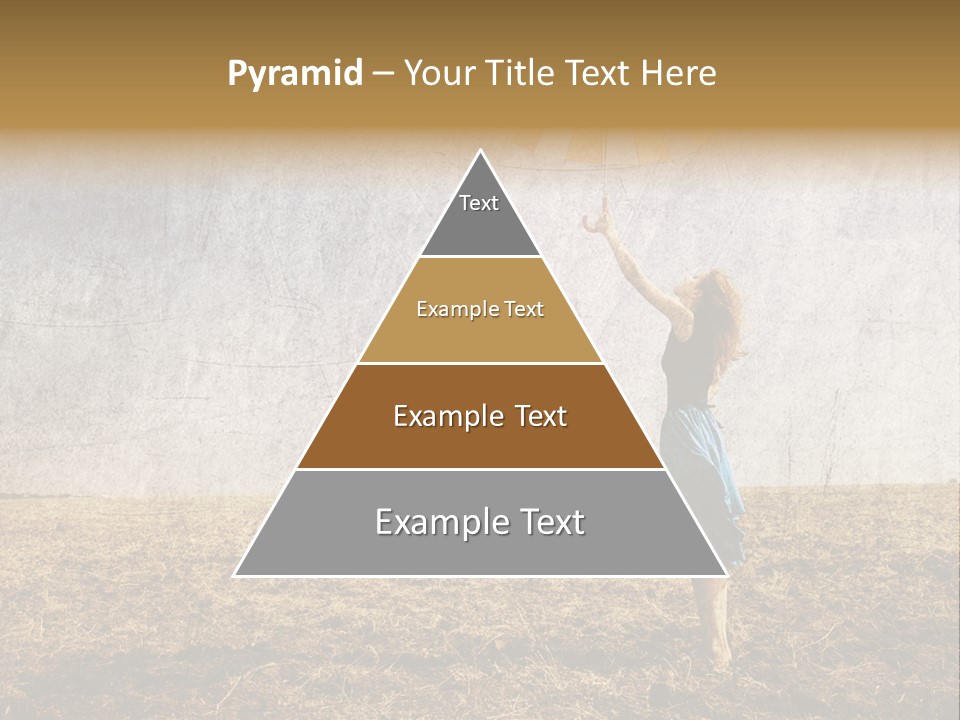 Pyramid – Your Title Text Here

Text

Example Text

Example Text

Example Text